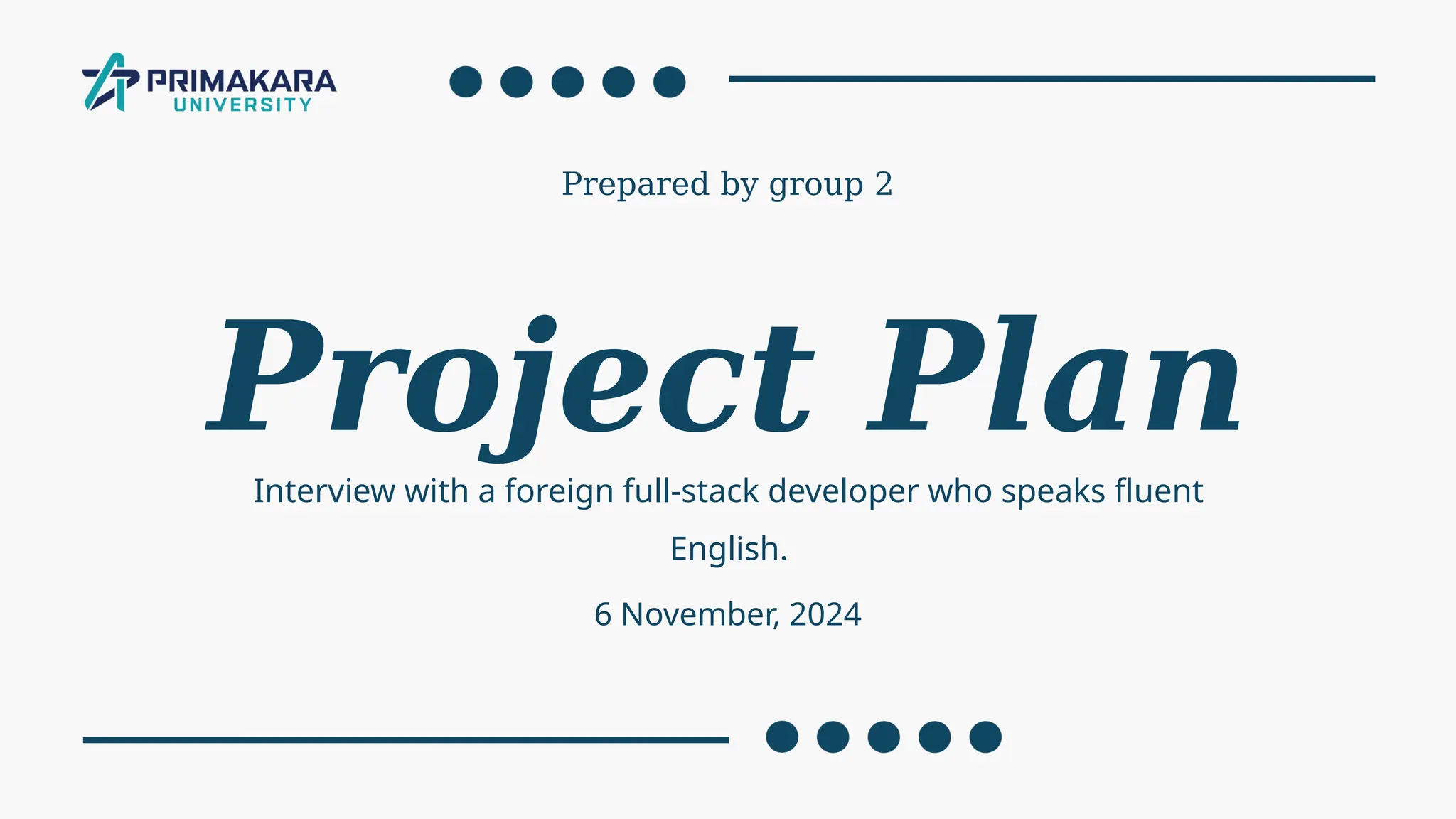 PRIMAKARA
UNIVERSITY

Prepared by group 2

Project Plan

Interview with a foreign full-stack developer who speaks fluent English.

6 November, 2024